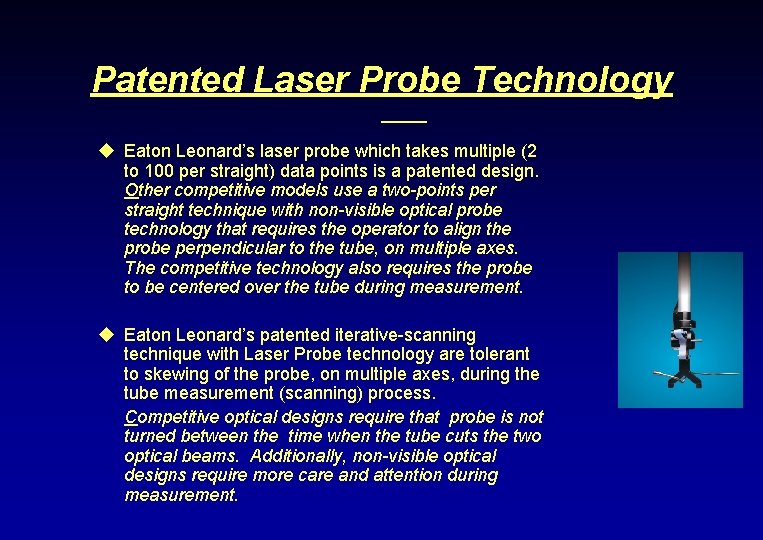 Patented Laser Probe Technology

◆ Eaton Leonard's laser probe which takes multiple (2 to 100 per straight) data points is a patented design. Other competitive models use a two-points per straight technique with non-visible optical probe technology that requires the operator to align the probe perpendicular to the tube, on multiple axes. The competitive technology also requires the probe to be centered over the tube during measurement.

◆ Eaton Leonard's patented iterative-scanning technique with Laser Probe technology are tolerant to skewing of the probe, on multiple axes, during the tube measurement (scanning) process.

Competitive optical designs require that probe is not turned between the time when the tube cuts the two optical beams. Additionally, non-visible optical designs require more care and attention during measurement.